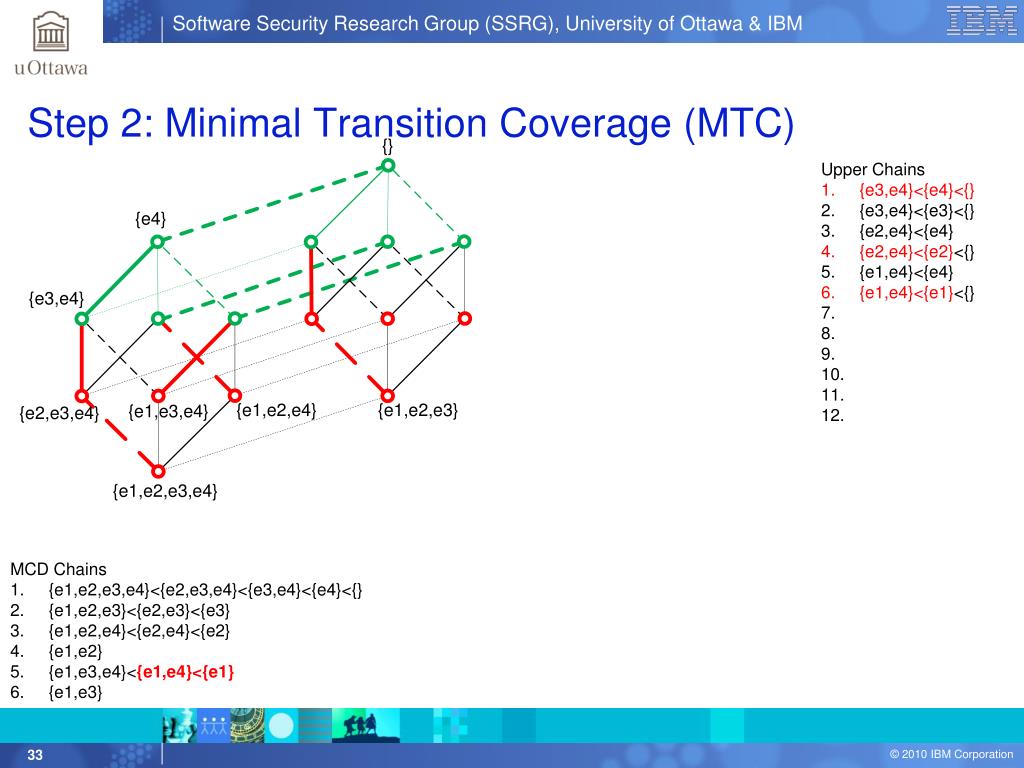 uOttawa

Software Security Research Group (SSRG), University of Ottawa & IBM

IBM

Step 2: Minimal Transition Coverage (MTC)

{}

{e4}

{e3,e4}

{e2,e3,e4}

{e1,e3,e4}

{e1,e2,e4}

{e1,e2,e3}

{e1,e2,e3,e4}

Upper Chains
1. {e3,e4}<{e4}<{}
2. {e3,e4}<{e3}<{}
3. {e2,e4}<{e4}
4. {e2,e4}<{e2}<{}
5. {e1,e4}<{e4}
6. {e1,e4}<{e1}<{}
7.
8.
9.
10.
11.
12.

MCD Chains
1. {e1,e2,e3,e4}<{e2,e3,e4}<{e3,e4}<{e4}<{}
2. {e1,e2,e3}<{e2,e3}<{e3}
3. {e1,e2,e4}<{e2,e4}<{e2}
4. {e1,e2}
5. {e1,e3,e4}<{e1,e4}<{e1}
6. {e1,e3}

33

© 2010 IBM Corporation